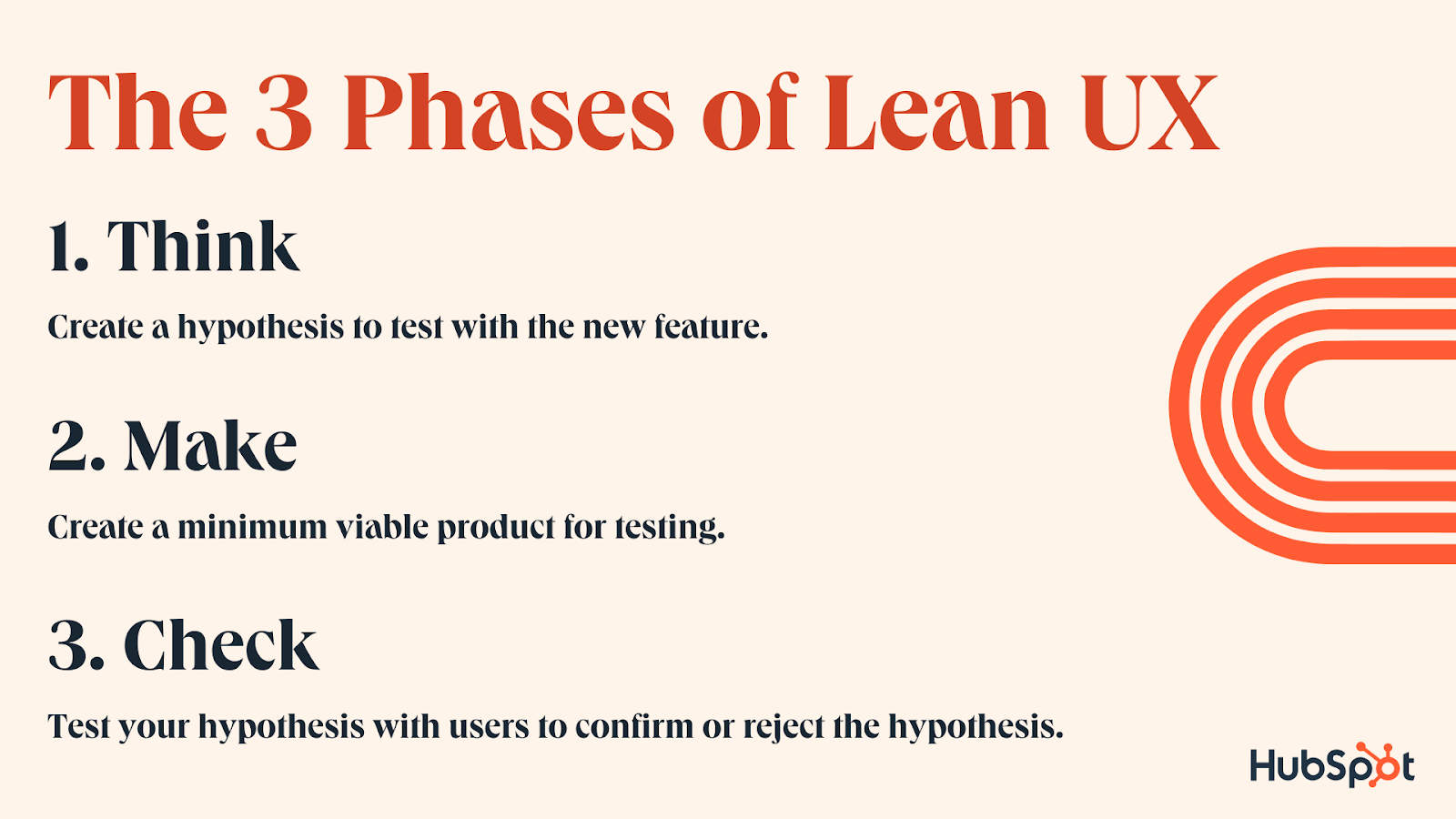 The 3 Phases of Lean UX

1. Think

Create a hypothesis to test with the new feature.

2. Make

Create a minimum viable product for testing.

3. Check

Test your hypothesis with users to confirm or reject the hypothesis.

HubSpot